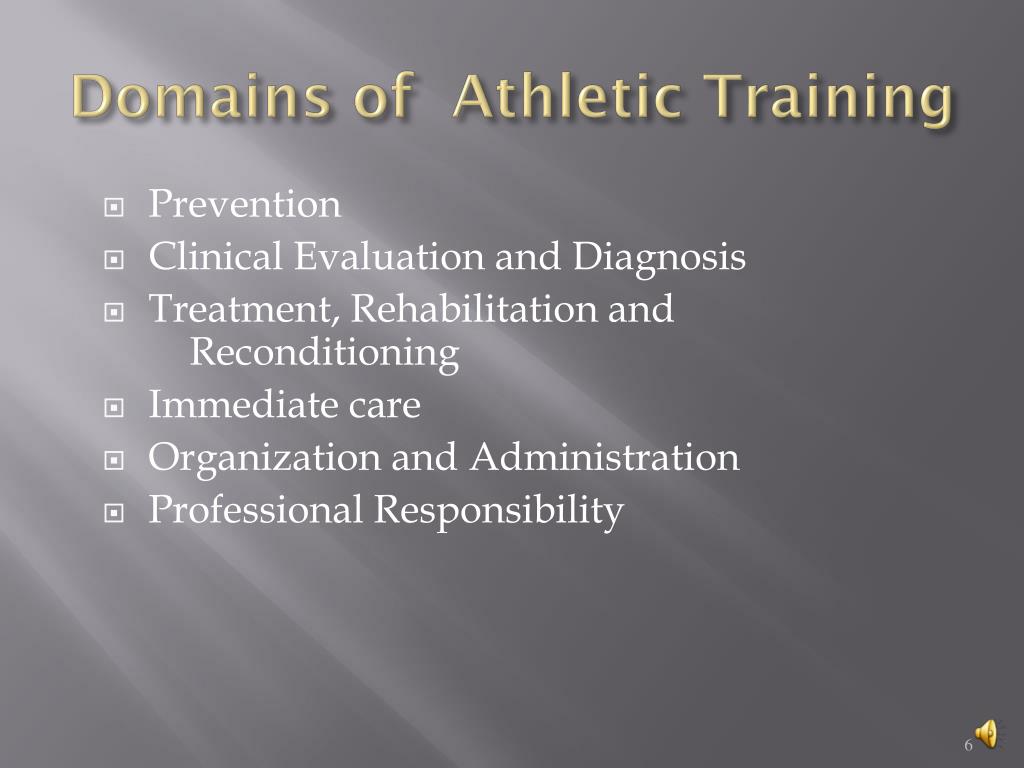 Domains of  Athletic Training

- Prevention
- Clinical Evaluation and Diagnosis
- Treatment, Rehabilitation and Reconditioning
- Immediate care
- Organization and Administration
- Professional Responsibility

6